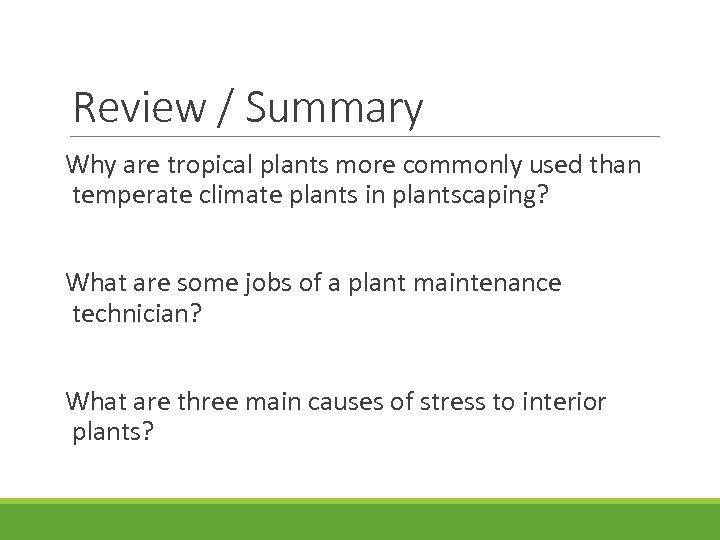 Review / Summary

Why are tropical plants more commonly used than temperate climate plants in plantscaping?

What are some jobs of a plant maintenance technician?

What are three main causes of stress to interior plants?